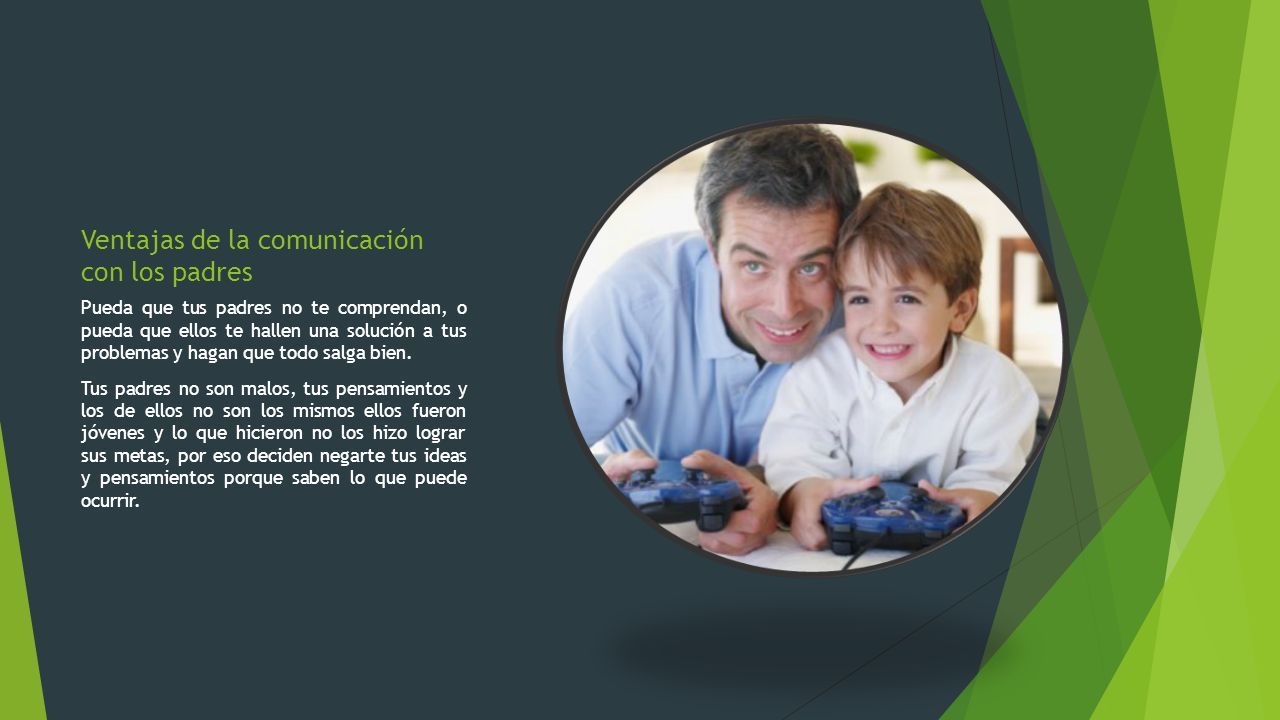 Ventajas de la comunicación con los padres

Pueda que tus padres no te comprendan, o pueda que ellos te hallen una solución a tus problemas y hagan que todo salga bien.

Tus padres no son malos, tus pensamientos y los de ellos no son los mismos ellos fueron jóvenes y lo que hicieron no los hizo lograr sus metas, por eso deciden negarte tus ideas y pensamientos porque saben lo que puede ocurrir.